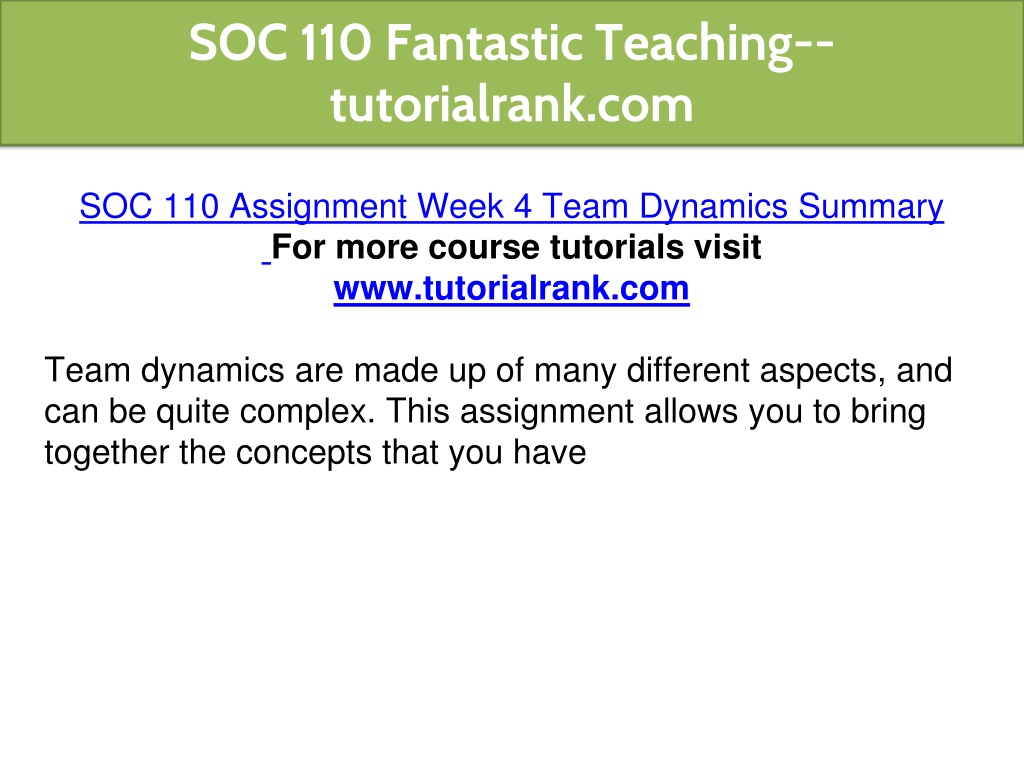 SOC 110 Fantastic Teaching--tutorialrank.com

SOC 110 Assignment Week 4 Team Dynamics Summary
For more course tutorials visit
www.tutorialrank.com

Team dynamics are made up of many different aspects, and can be quite complex. This assignment allows you to bring together the concepts that you have